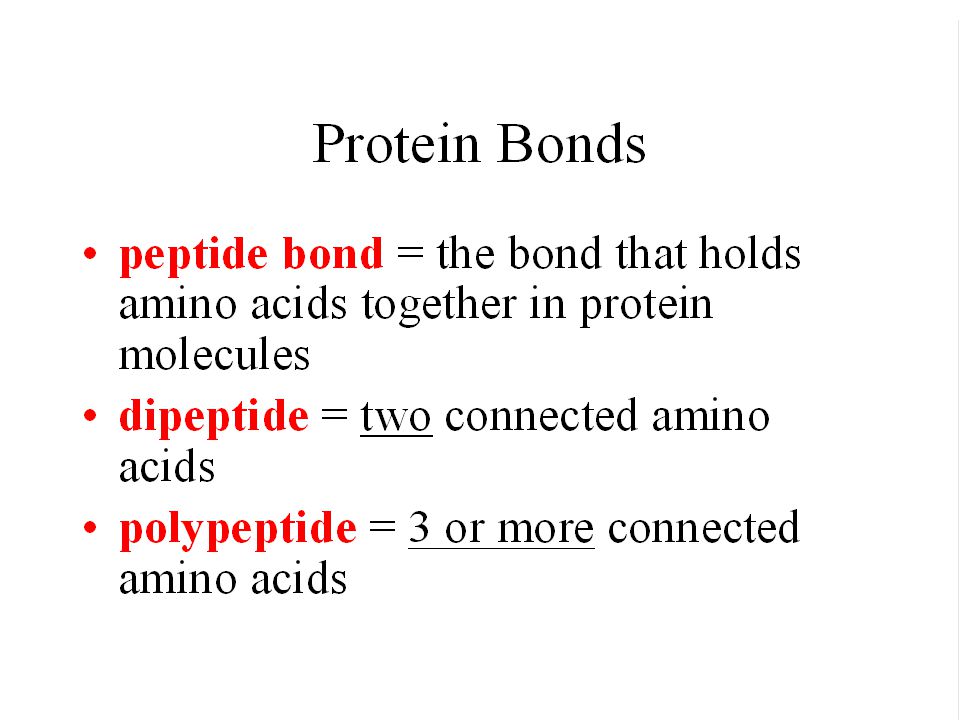 Protein Bonds

• peptide bond = the bond that holds amino acids together in protein molecules
• dipeptide = two connected amino acids
• polypeptide = 3 or more connected amino acids